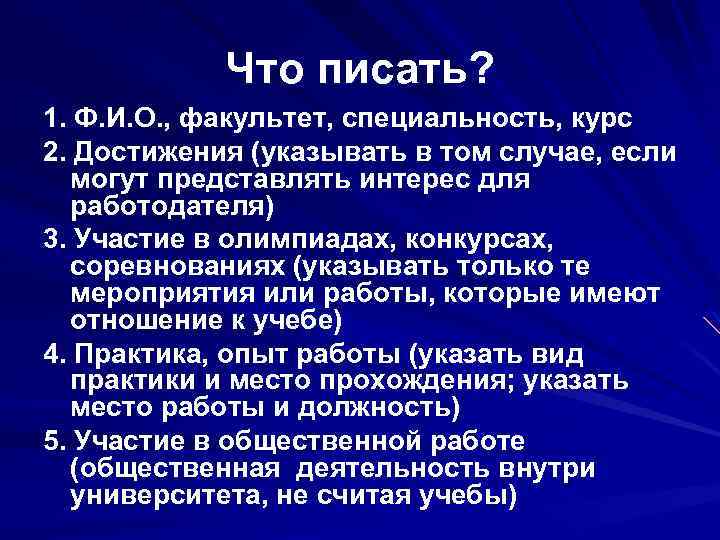 Что писать?

1. Ф.И.О., факультет, специальность, курс

2. Достижения (указывать в том случае, если могут представлять интерес для работодателя)

3. Участие в олимпиадах, конкурсах, соревнованиях (указывать только те мероприятия или работы, которые имеют отношение к учебе)

4. Практика, опыт работы (указать вид практики и место прохождения; указать место работы и должность)

5. Участие в общественной работе (общественная деятельность внутри университета, не считая учебы)